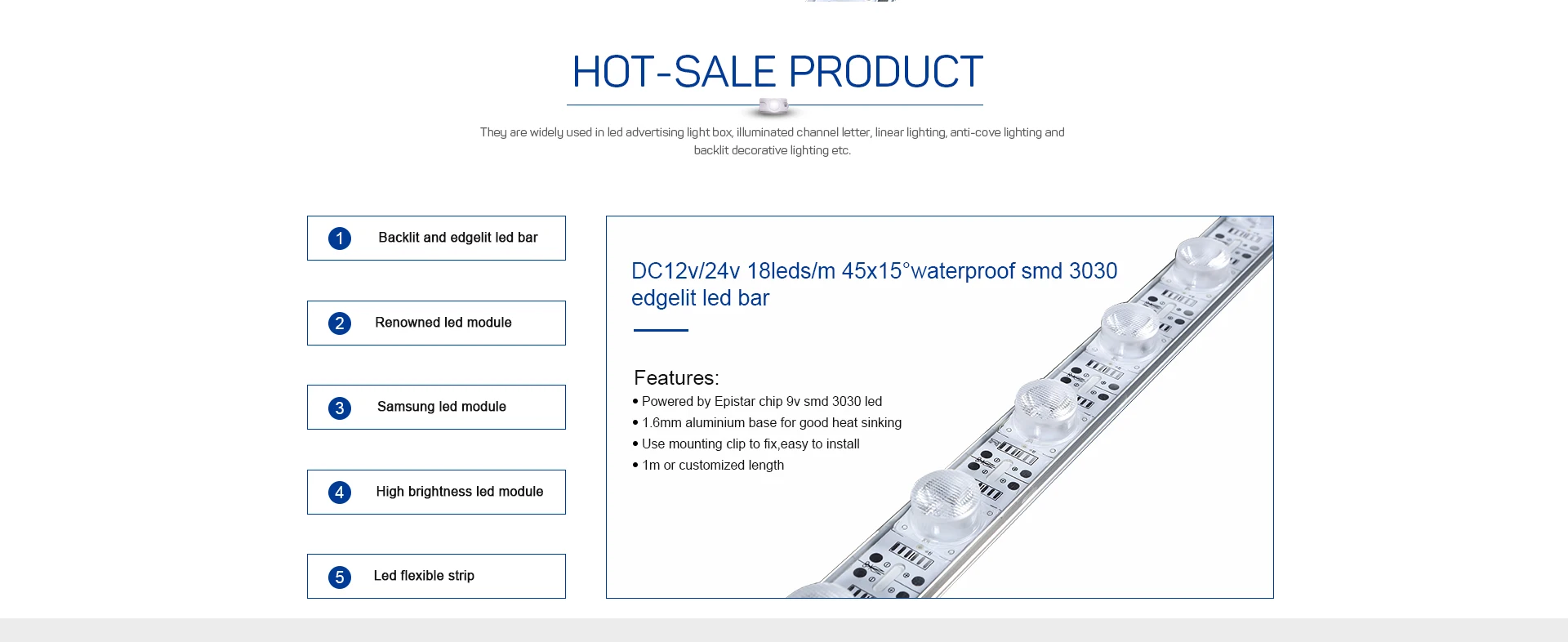 HOT-SALE PRODUCT

They are widely used in led advertising light box, illuminated channel letter, linear lighting, anti-cove lighting and backlit decorative lighting etc.

1 Backlit and edgelit led bar

2 Renowned led module

3 Samsung led module

4 High brightness led module

5 Led flexible strip

DC12v/24v 18leds/m 45x15°waterproof smd 3030 edgelit led bar

Features:
• Powered by Epistar chip 9v smd 3030 led
• 1.6mm aluminium base for good heat sinking
• Use mounting clip to fix,easy to install
• 1m or customized length